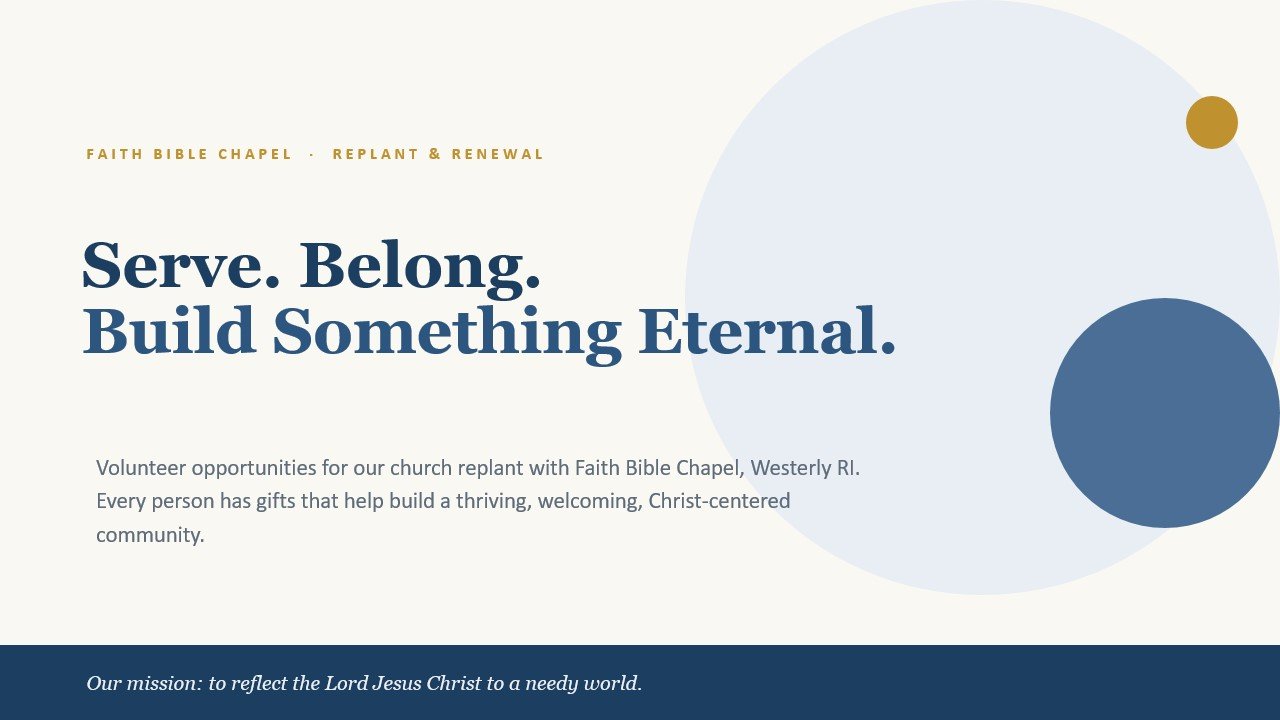 FAITH BIBLE CHAPEL · REPLANT & RENEWAL

Serve. Belong.
Build Something Eternal.

Volunteer opportunities for our church replant with Faith Bible Chapel, Westerly RI. Every person has gifts that help build a thriving, welcoming, Christ-centered community.

Our mission: to reflect the Lord Jesus Christ to a needy world.